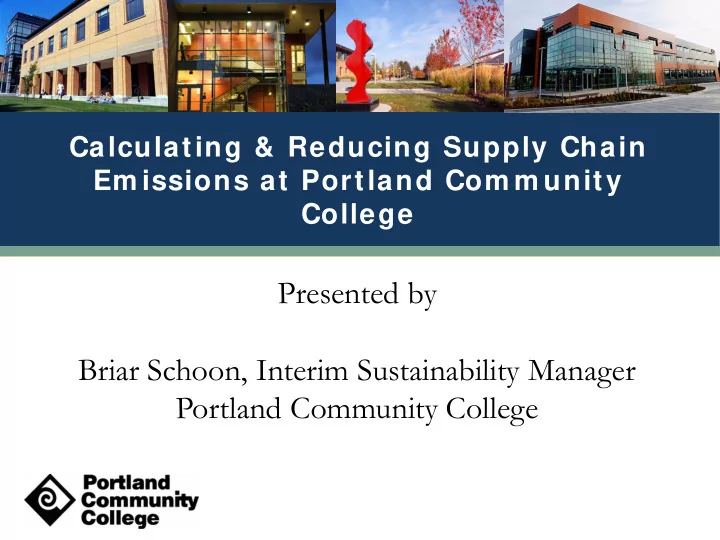 Calculating & Reducing Supply Chain Emissions at Portland Community College

Presented by

Briar Schoon, Interim Sustainability Manager
Portland Community College

Portland
Community
College